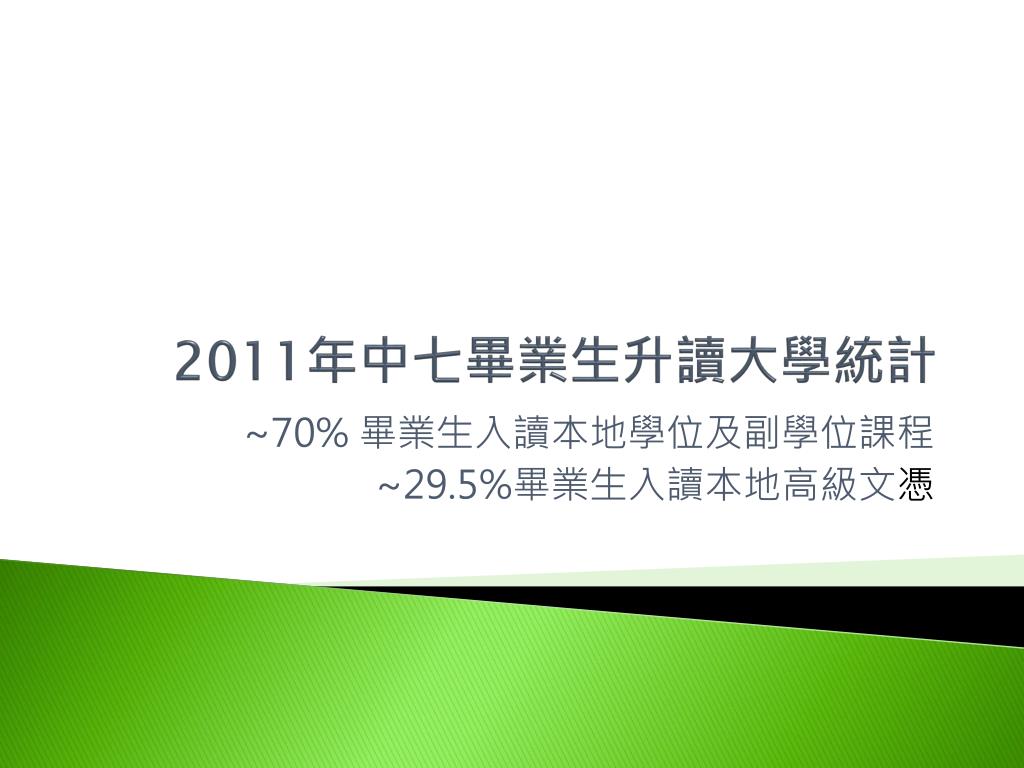 2011年中七畢業生升讀大學統計

~70% 畢業生入讀本地學位及副學位課程
~29.5%畢業生入讀本地高級文憑